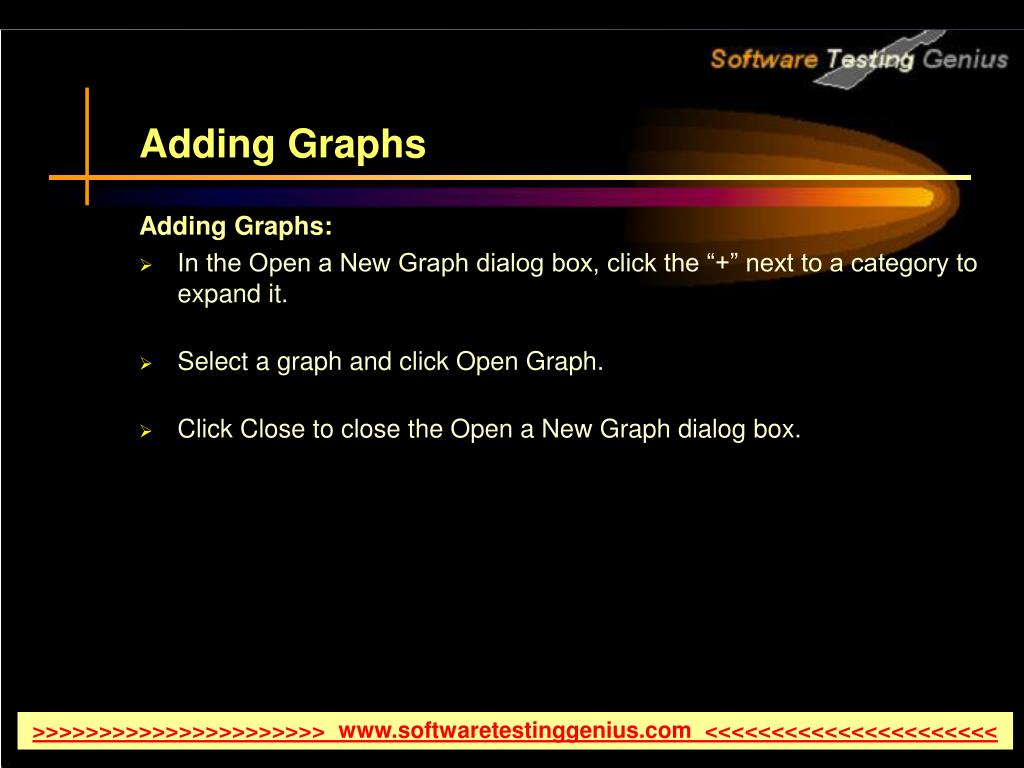 Software Testing Genius

Adding Graphs

Adding Graphs:

➢ In the Open a New Graph dialog box, click the “+” next to a category to expand it.

➢ Select a graph and click Open Graph.

➢ Click Close to close the Open a New Graph dialog box.

>>>>>>>>>>>>>>>>>>>>>>> www.softwaretestinggenius.com <<<<<<<<<<<<<<<<<<<<<<<